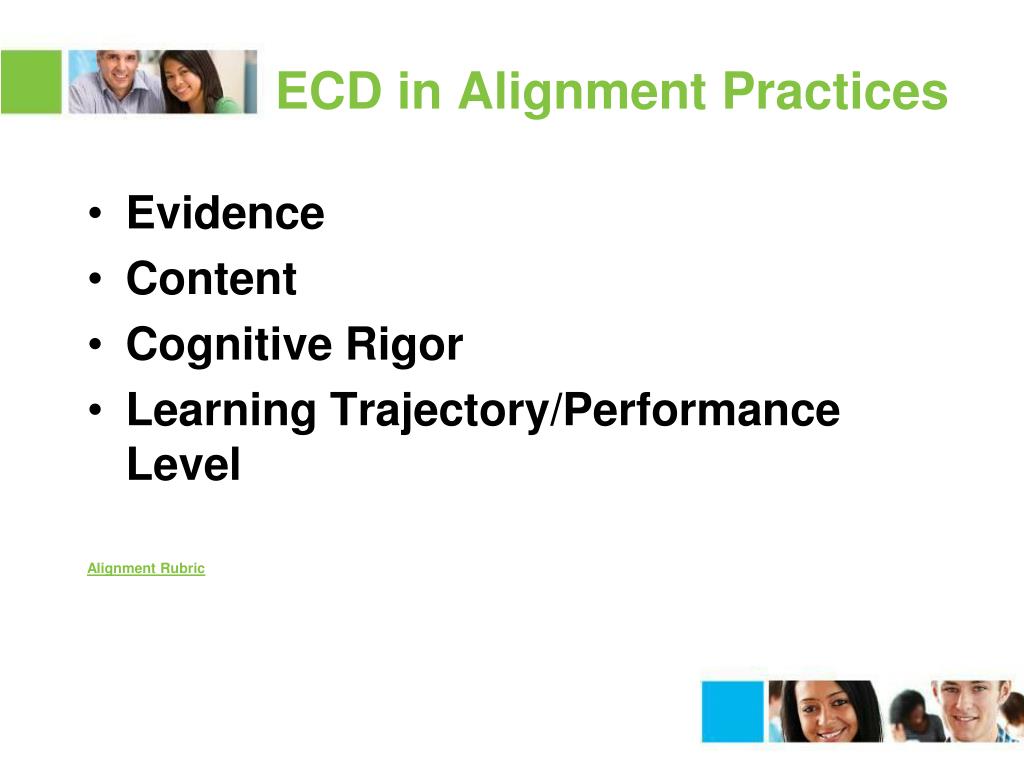 ECD in Alignment Practices

• Evidence
• Content
• Cognitive Rigor
• Learning Trajectory/Performance Level

Alignment Rubric